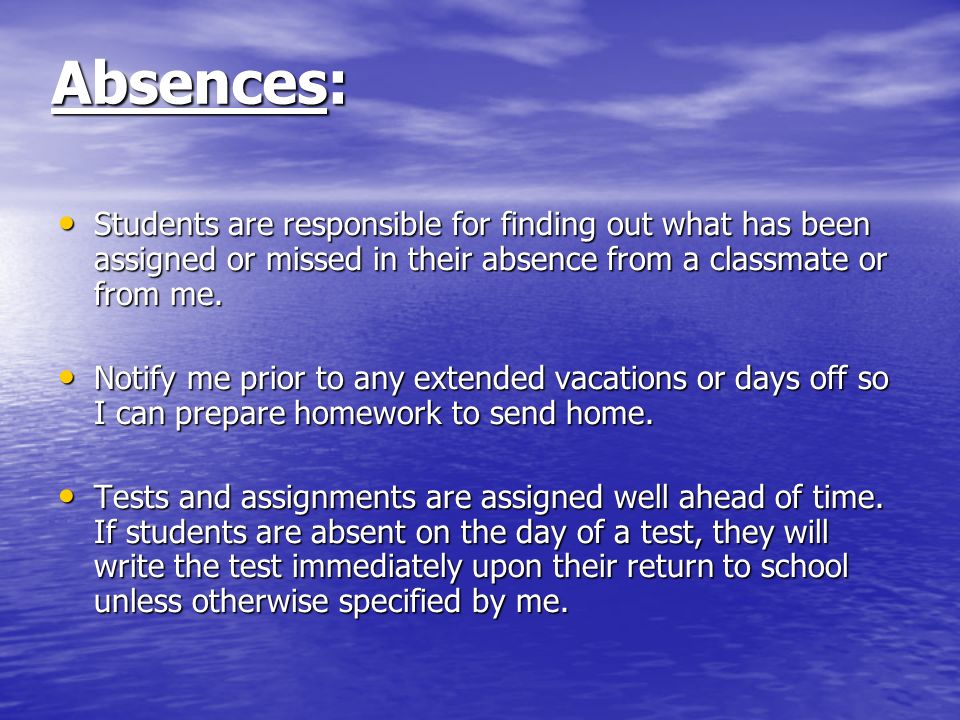 Absences:

• Students are responsible for finding out what has been assigned or missed in their absence from a classmate or from me.

• Notify me prior to any extended vacations or days off so I can prepare homework to send home.

• Tests and assignments are assigned well ahead of time. If students are absent on the day of a test, they will write the test immediately upon their return to school unless otherwise specified by me.